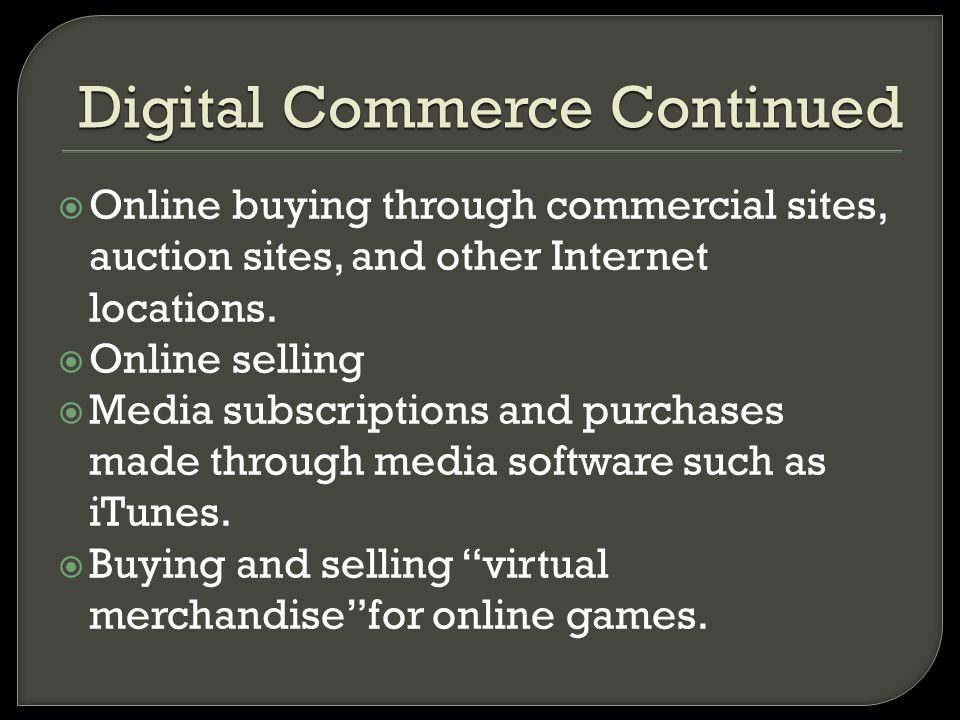 Digital Commerce Continued

Online buying through commercial sites, auction sites, and other Internet locations.
Online selling
Media subscriptions and purchases made through media software such as iTunes.
Buying and selling “virtual merchandise”for online games.